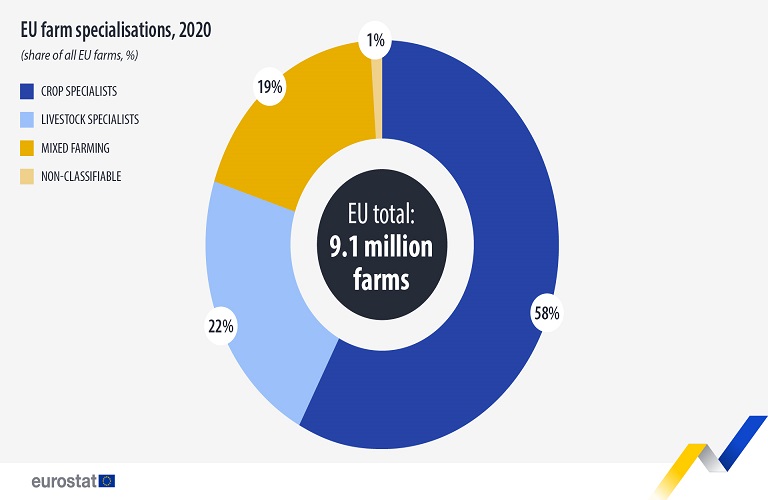 EU farm specialisations, 2020

(share of all EU farms, %)

CROP SPECIALISTS

LIVESTOCK SPECIALISTS

MIXED FARMING

NON-CLASSIFIABLE

1%

19%

22%

58%

EU total: 9.1 million farms

eurostat